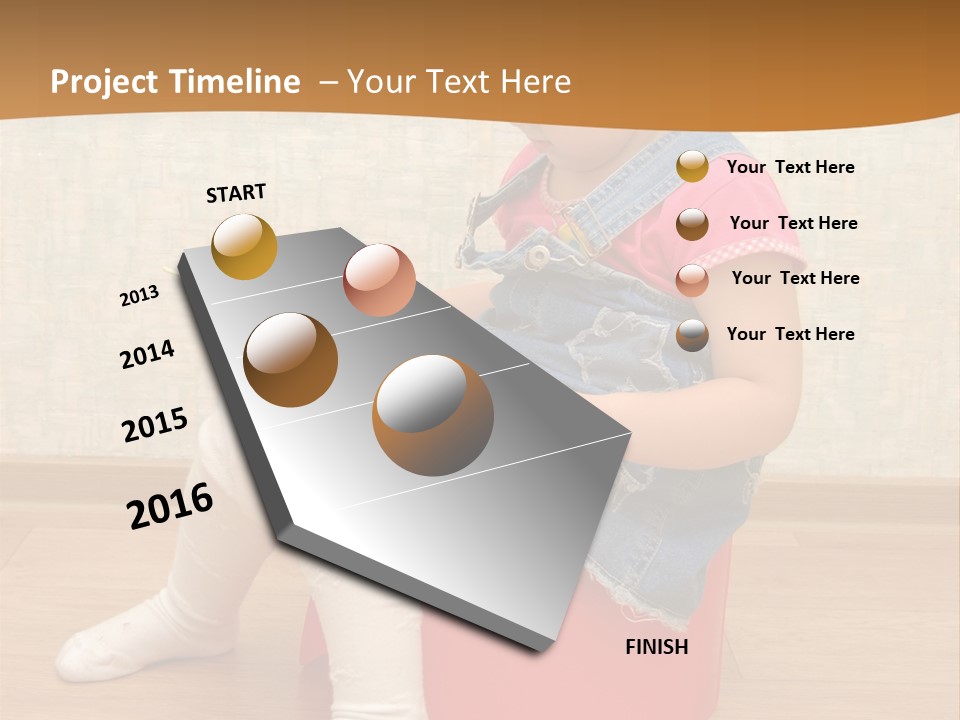 Project Timeline – Your Text Here

START

2013

2014

2015

2016

FINISH

Your Text Here

Your Text Here

Your Text Here

Your Text Here